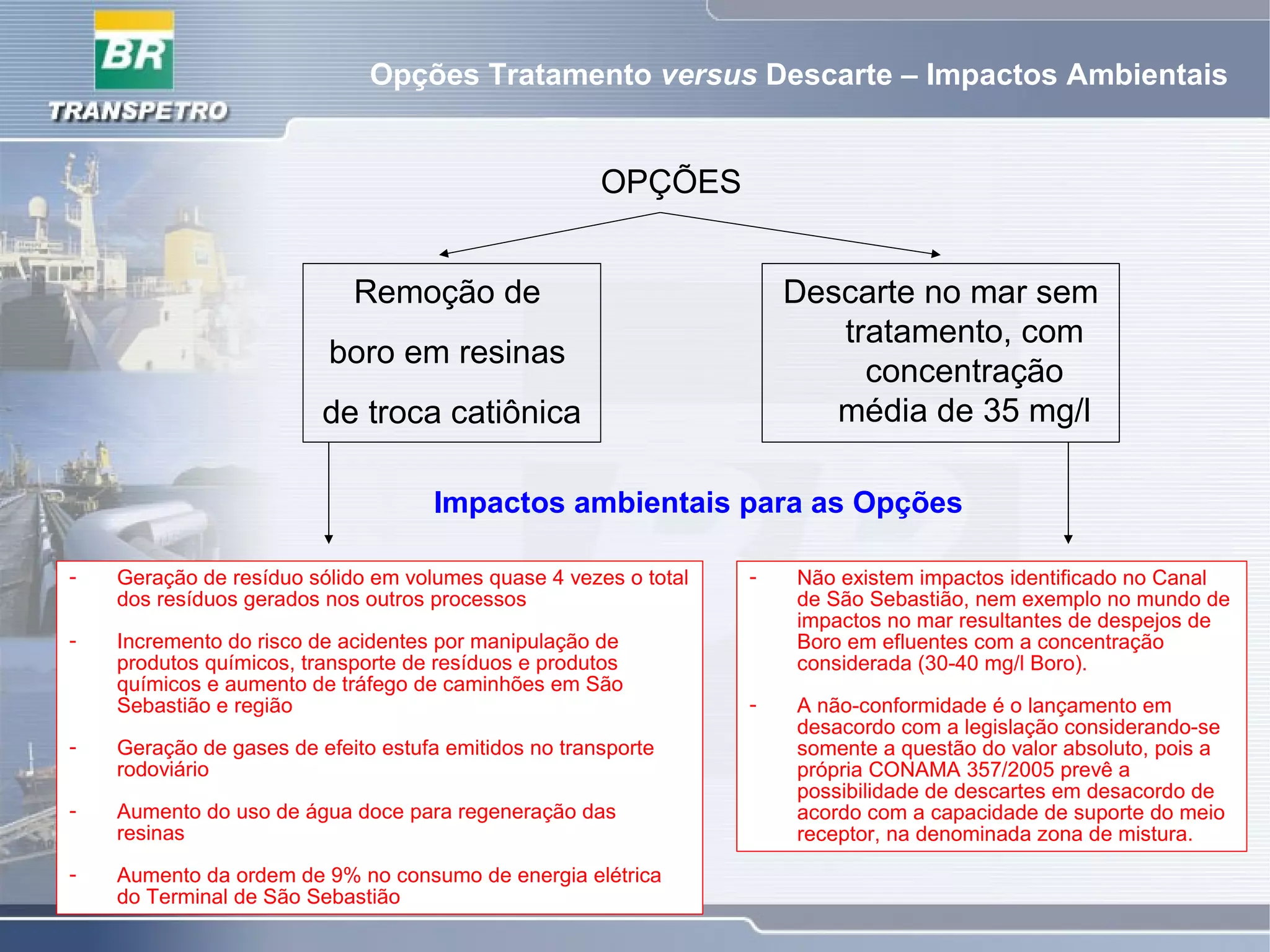 BR
TRANSPETRO

Opções Tratamento versus Descarte – Impactos Ambientais

OPÇÕES

Remoção de boro em resinas de troca catiônica

Descarte no mar sem tratamento, com concentração média de 35 mg/l

Impactos ambientais para as Opções

- Geração de resíduo sólido em volumes quase 4 vezes o total dos resíduos gerados nos outros processos

- Incremento do risco de acidentes por manipulação de produtos químicos, transporte de resíduos e produtos químicos e aumento de tráfego de caminhões em São Sebastião e região

- Geração de gases de efeito estufa emitidos no transporte rodoviário

- Aumento do uso de água doce para regeneração das resinas

- Aumento da ordem de 9% no consumo de energia elétrica do Terminal de São Sebastião

- Não existem impactos identificado no Canal de São Sebastião, nem exemplo no mundo de impactos no mar resultantes de despejos de Boro em efluentes com a concentração considerada (30-40 mg/l Boro).

- A não-conformidade é o lançamento em desacordo com a legislação considerando-se somente a questão do valor absoluto, pois a própria CONAMA 357/2005 prevê a possibilidade de descartes em desacordo de acordo com a capacidade de suporte do meio receptor, na denominada zona de mistura.